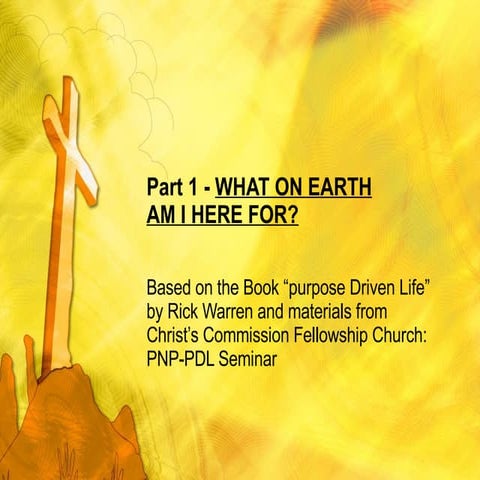 Part 1 - WHAT ON EARTH AM I HERE FOR?

Based on the Book “purpose Driven Life” by Rick Warren and materials from Christ’s Commission Fellowship Church: PNP-PDL Seminar